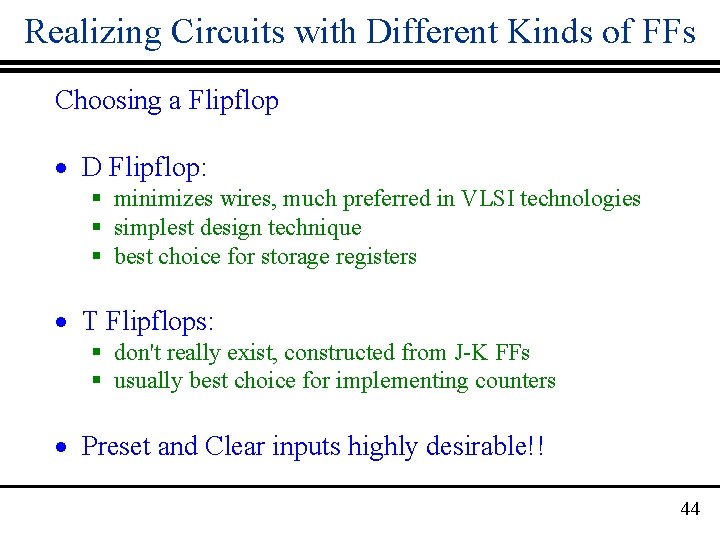 Realizing Circuits with Different Kinds of FFs

Choosing a Flipflop

• D Flipflop:
  ▪ minimizes wires, much preferred in VLSI technologies
  ▪ simplest design technique
  ▪ best choice for storage registers

• T Flipflops:
  ▪ don't really exist, constructed from J-K FFs
  ▪ usually best choice for implementing counters

• Preset and Clear inputs highly desirable!!

44